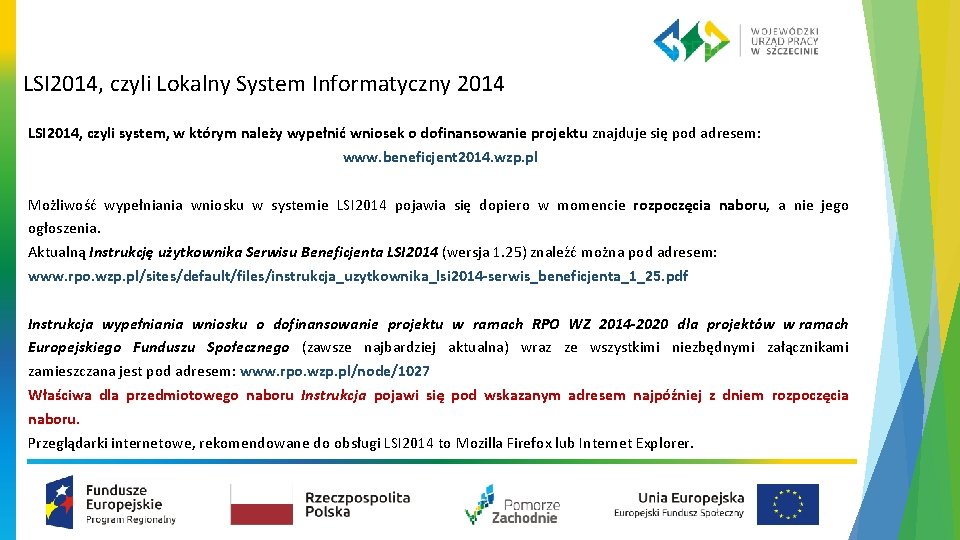 WOJEWÓDZKI URZĄD PRACY W SZCZECINIE

LSI2014, czyli Lokalny System Informatyczny 2014

LSI2014, czyli system, w którym należy wypełnić wniosek o dofinansowanie projektu znajduje się pod adresem:
www.beneficjent2014.wzp.pl

Możliwość wypełniania wniosku w systemie LSI2014 pojawia się dopiero w momencie rozpoczęcia naboru, a nie jego ogłoszenia.
Aktualną Instrukcję użytkownika Serwisu Beneficjenta LSI2014 (wersja 1.25) znaleźć można pod adresem:
www.rpo.wzp.pl/sites/default/files/instrukcja_uzytkownika_lsi2014-serwis_beneficjenta_1_25.pdf

Instrukcja wypełniania wniosku o dofinansowanie projektu w ramach RPO WZ 2014-2020 dla projektów w ramach Europejskiego Funduszu Społecznego (zawsze najbardziej aktualna) wraz ze wszystkimi niezbędnymi załącznikami zamieszczana jest pod adresem: www.rpo.wzp.pl/node/1027
Właściwa dla przedmiotowego naboru Instrukcja pojawi się pod wskazanym adresem najpóźniej z dniem rozpoczęcia naboru.
Przeglądarki internetowe, rekomendowane do obsługi LSI2014 to Mozilla Firefox lub Internet Explorer.

Fundusze Europejskie Program Regionalny

Rzeczpospolita Polska

Pomorze Zachodnie

Unia Europejska Europejski Fundusz Społeczny